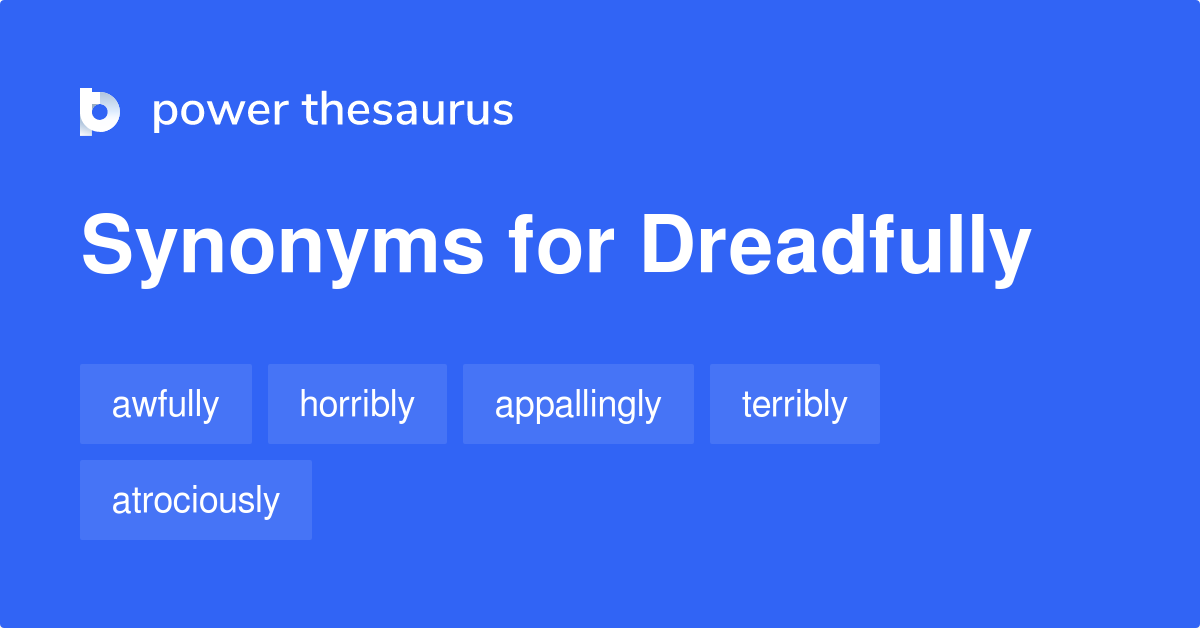 power thesaurus

Synonyms for Dreadfully

awfully
horribly
appallingly
terribly
atrociously